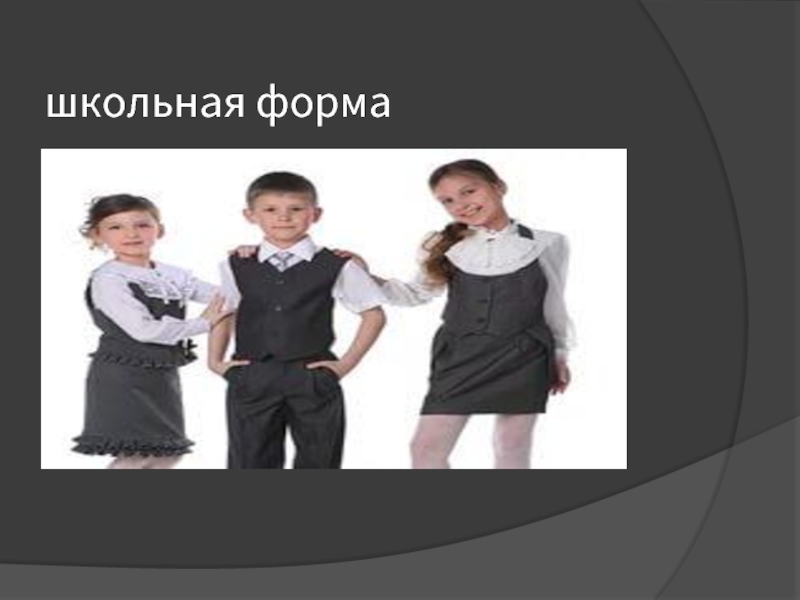 школьная форма